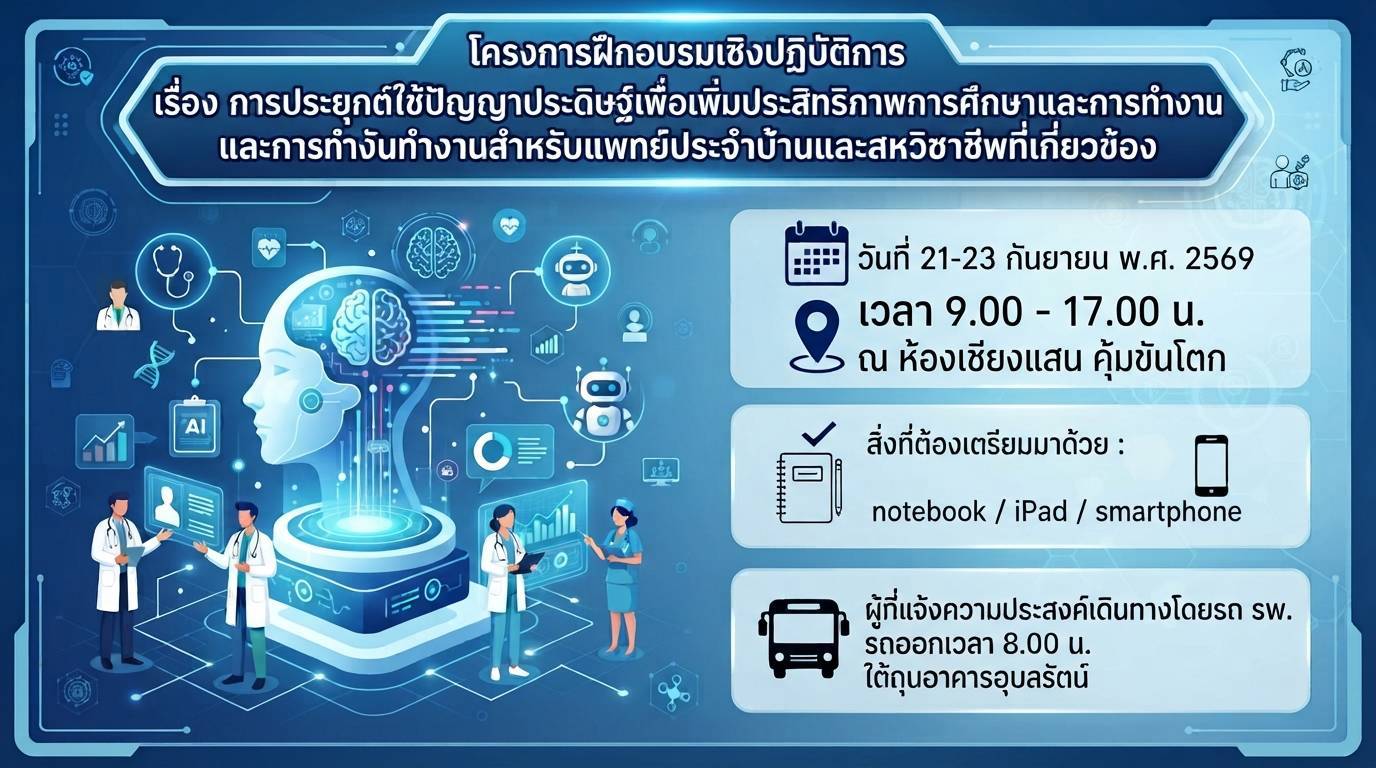 โครงการฝึกอบรมเชิงปฏิบัติการ
เรื่อง การประยุกต์ใช้ปัญญาประดิษฐ์เพื่อเพิ่มประสิทธิภาพการศึกษาและการทำงาน
และการทำงันทำงานสำหรับแพทย์ประจำบ้านและสหวิชาชีพที่เกี่ยวข้อง

AI

วันที่ 21-23 กันยายน พ.ศ. 2569
เวลา 9.00 - 17.00 น.
ณ ห้องเชียงแสน คุ้มขันโตก

สิ่งที่ต้องเตรียมมาด้วย :
notebook / iPad / smartphone

ผู้ที่แจ้งความประสงค์เดินทางโดยรถ รพ.
รถออกเวลา 8.00 น.
ใต้ถุนอาคารอุบลรัตน์